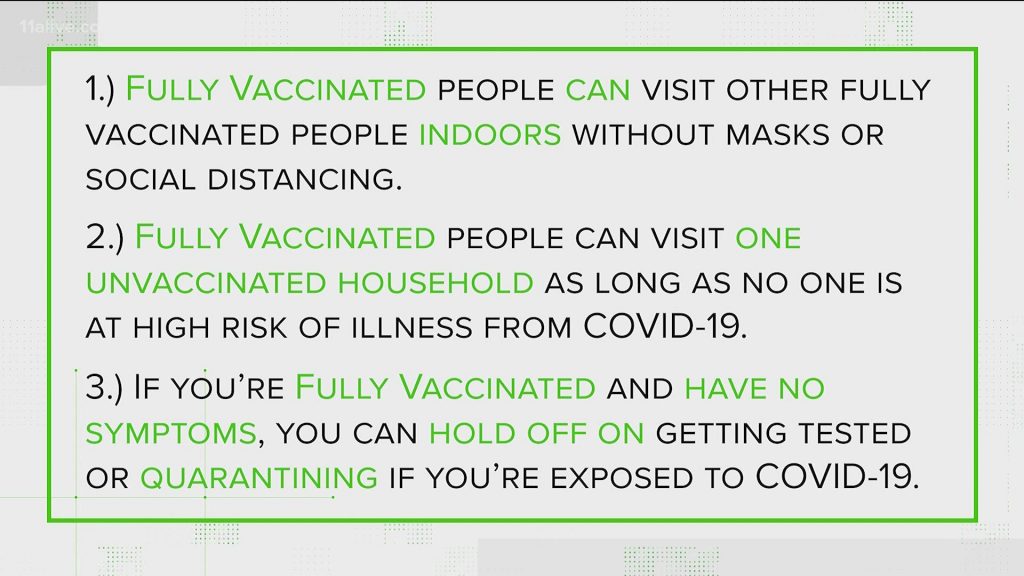 11alive.com

1.) Fully Vaccinated people can visit other fully vaccinated people indoors without masks or social distancing.

2.) Fully Vaccinated people can visit one unvaccinated household as long as no one is at high risk of illness from COVID-19.

3.) If you're Fully Vaccinated and have no symptoms, you can hold off on getting tested or quarantining if you're exposed to COVID-19.